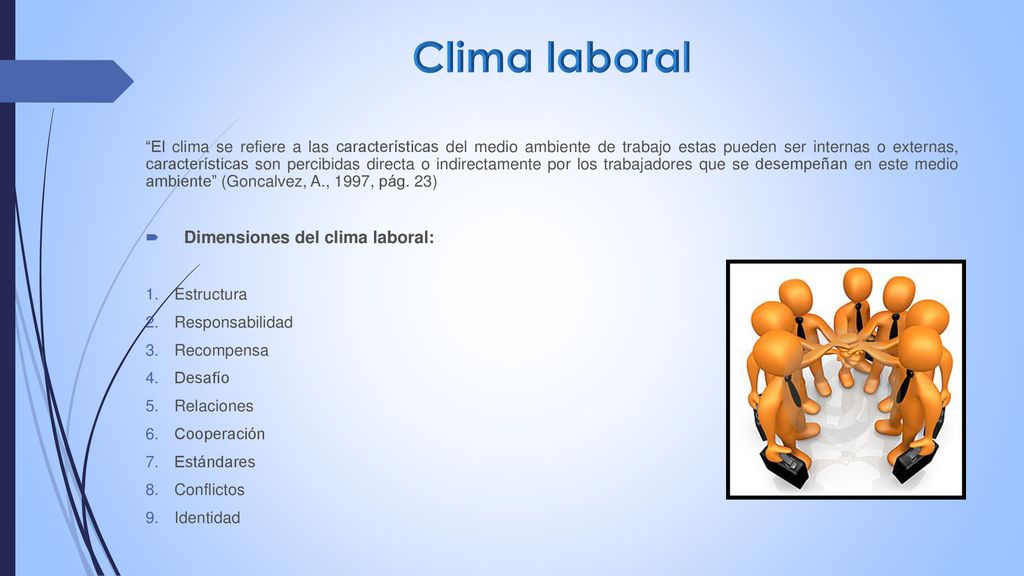 Clima laboral

“El clima se refiere a las características del medio ambiente de trabajo estas pueden ser internas o externas, características son percibidas directa o indirectamente por los trabajadores que se desempeñan en este medio ambiente” (Goncalvez, A., 1997, pág. 23)

Dimensiones del clima laboral:

1. Estructura
2. Responsabilidad
3. Recompensa
4. Desafío
5. Relaciones
6. Cooperación
7. Estándares
8. Conflictos
9. Identidad